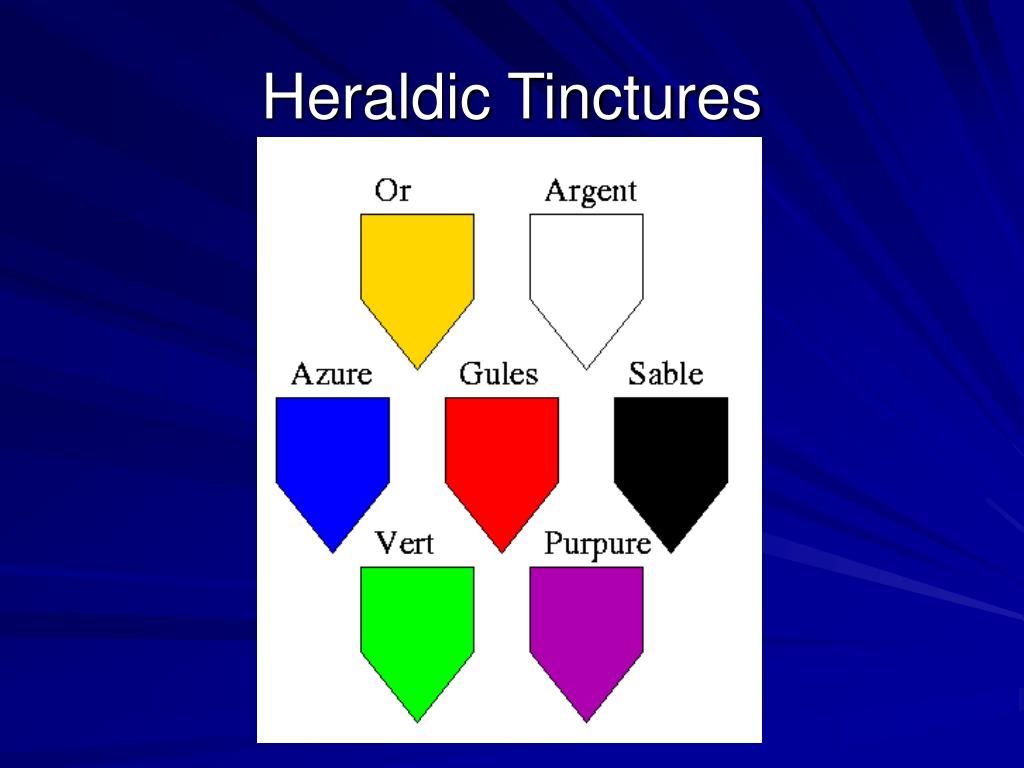 Heraldic Tinctures

Or

Argent

Azure

Gules

Sable

Vert

Purpure